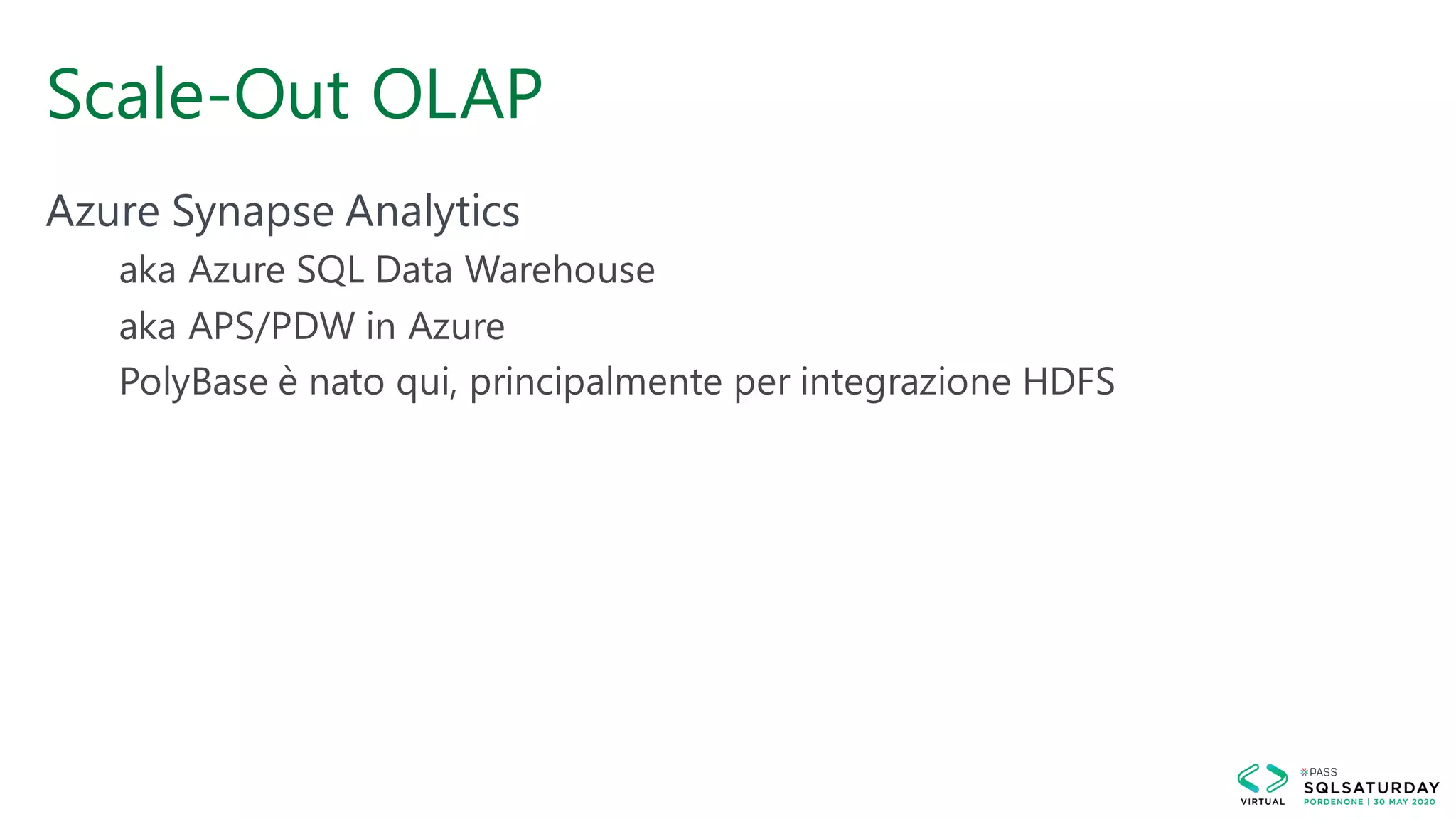 Scale-Out OLAP

Azure Synapse Analytics

aka Azure SQL Data Warehouse

aka APS/PDW in Azure

PolyBase è nato qui, principalmente per integrazione HDFS

VIRTUAL

PASS
SQLSATURDAY
PORDENONE | 30 MAY 2020